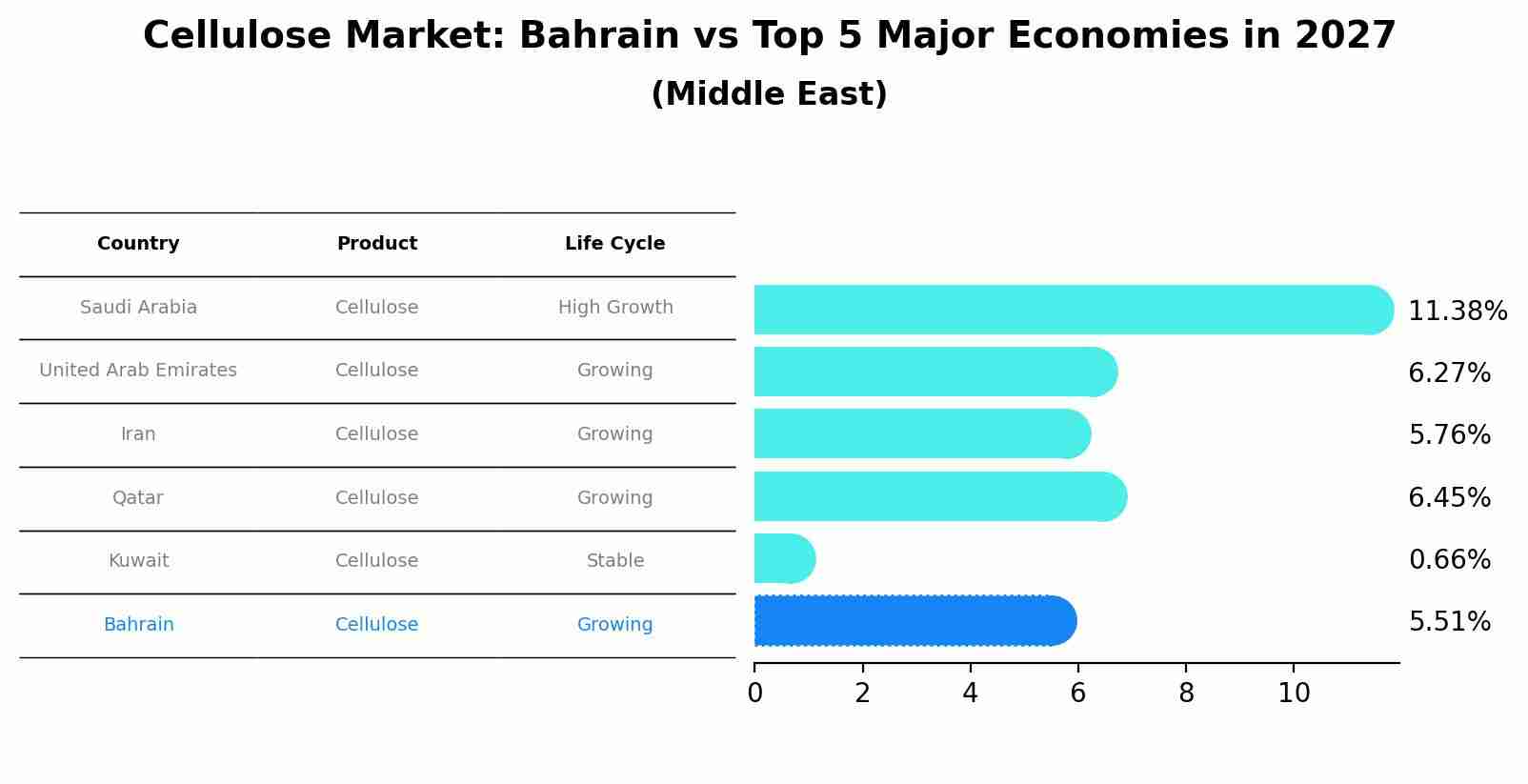 Cellulose Market: Bahrain vs Top 5 Major Economies in 2027
(Middle East)

| Country | Product | Life Cycle |
|---|---|---|
| Saudi Arabia | Cellulose | High Growth |
| United Arab Emirates | Cellulose | Growing |
| Iran | Cellulose | Growing |
| Qatar | Cellulose | Growing |
| Kuwait | Cellulose | Stable |
| Bahrain | Cellulose | Growing |

11.38%
6.27%
5.76%
6.45%
0.66%
5.51%

0 2 4 6 8 10